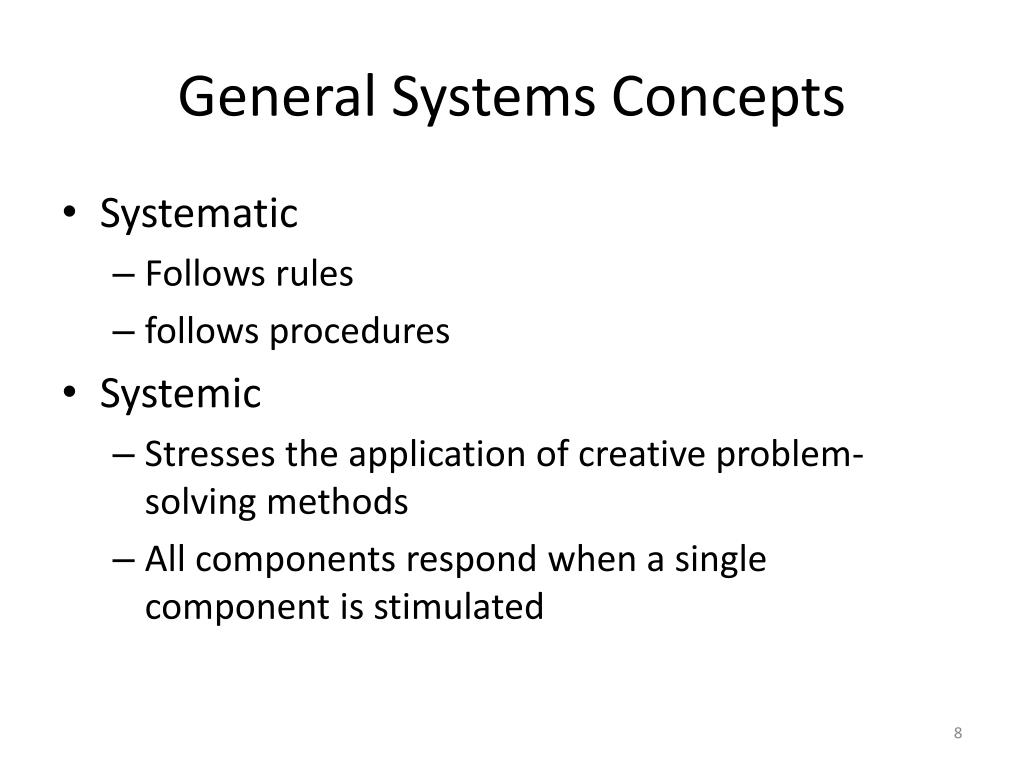 General Systems Concepts

• Systematic
– Follows rules
– follows procedures
• Systemic
– Stresses the application of creative problem-solving methods
– All components respond when a single component is stimulated

8